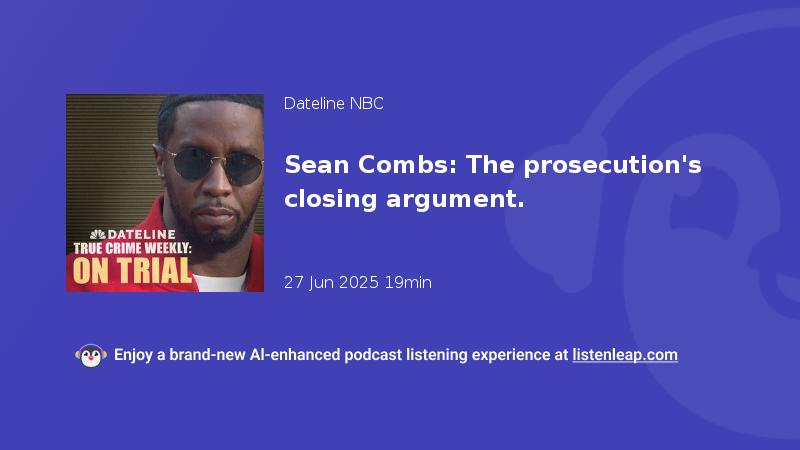 DATELINE
TRUE CRIME WEEKLY:
ON TRIAL

Dateline NBC

Sean Combs: The prosecution's closing argument.

27 Jun 2025 19min

Enjoy a brand-new AI-enhanced podcast listening experience at listenleap.com